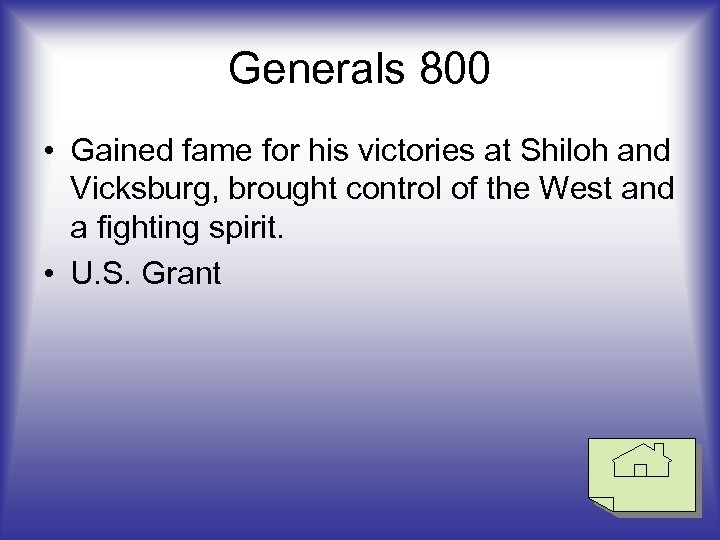 Generals 800

• Gained fame for his victories at Shiloh and Vicksburg, brought control of the West and a fighting spirit.
• U.S. Grant